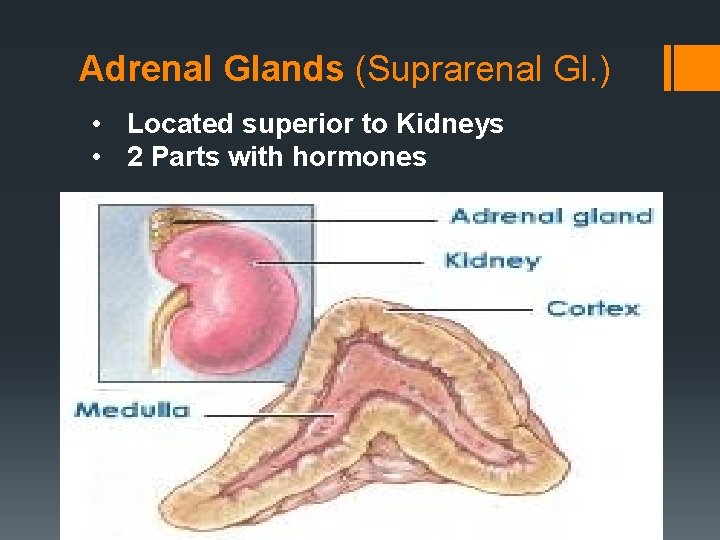 Adrenal Glands (Suprarenal Gl.)

• Located superior to Kidneys
• 2 Parts with hormones

Adrenal gland
Kidney
Cortex
Medulla